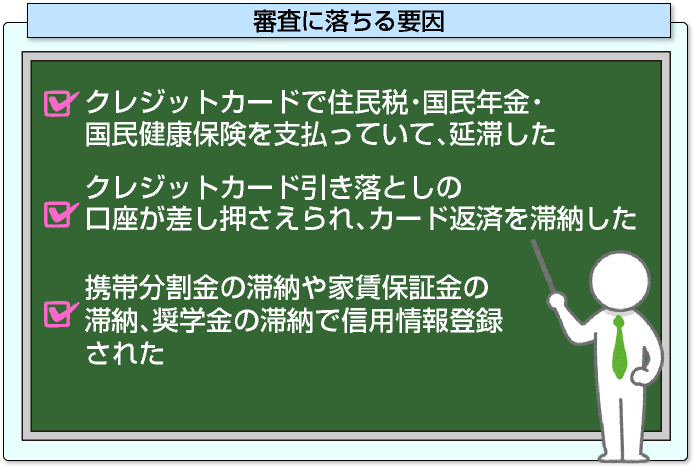 審査に落ちる要因

クレジットカードで住民税・国民年金・国民健康保険を支払っていて、延滞した

クレジットカード引き落としの口座が差し押さえられ、カード返済を滞納した

携帯分割金の滞納や家賃保証金の滞納、奨学金の滞納で信用情報登録された